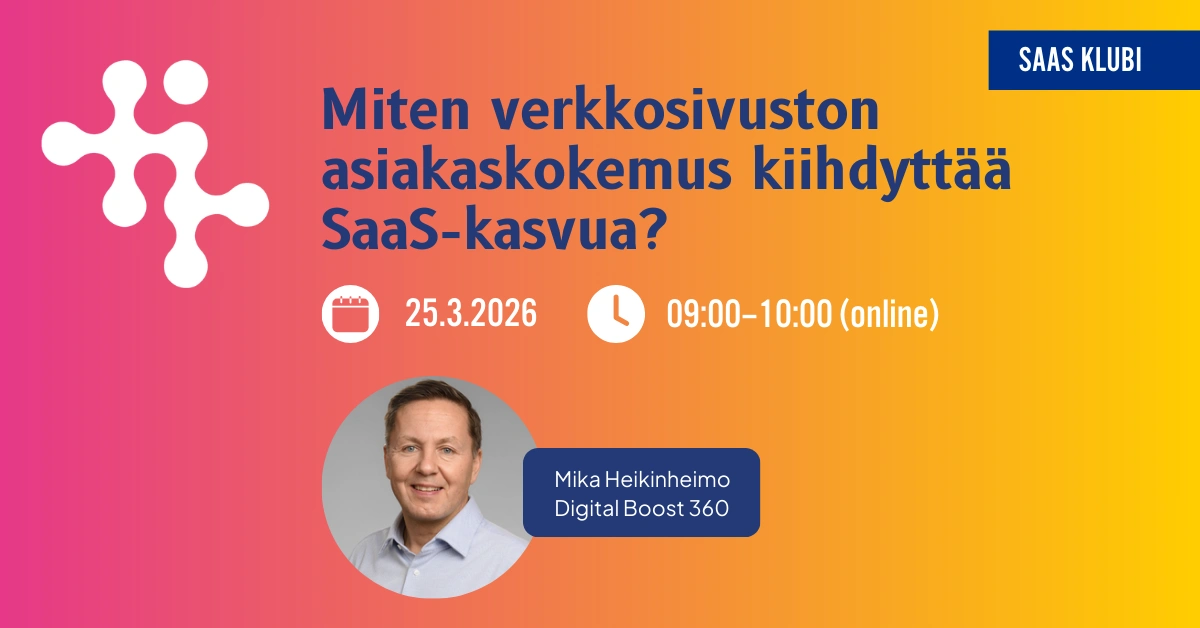 SAAS KLUBI

Miten verkkosivuston asiakaskokemus kiihdyttää SaaS-kasvua?

25.3.2026

09:00–10:00 (online)

Mika Heikinheimo
Digital Boost 360